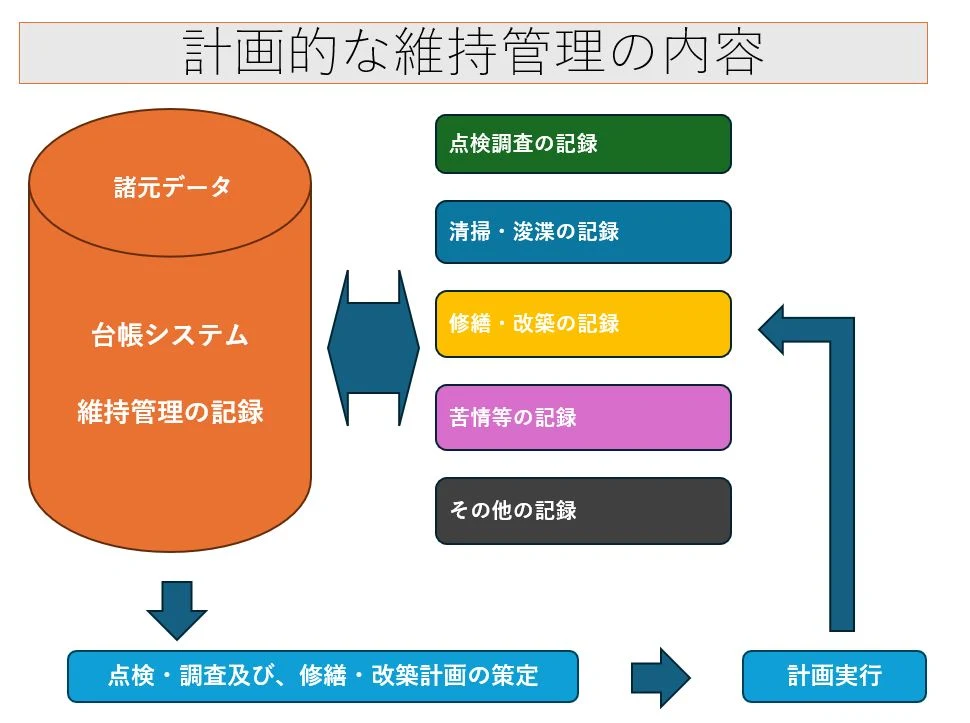 計画的な維持管理の内容

諸元データ

台帳システム

維持管理の記録

点検調査の記録

清掃・浚渫の記録

修繕・改築の記録

苦情等の記録

その他の記録

点検・調査及び、修繕・改築計画の策定

計画実行